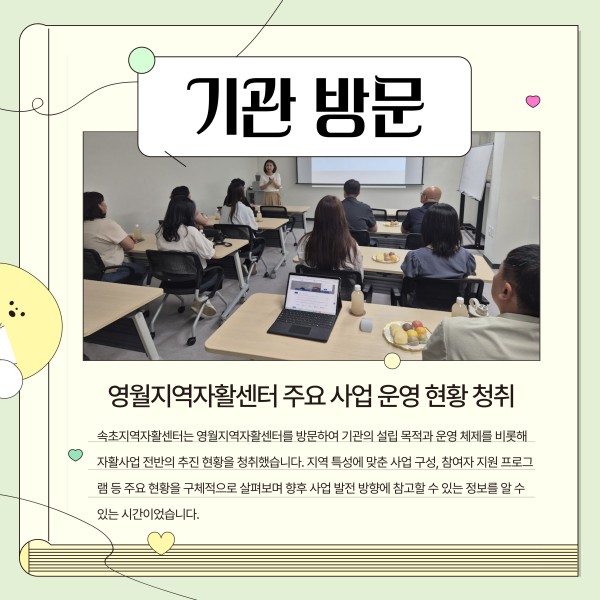 기관 방문

영월지역자활센터 주요 사업 운영 현황 청취

속초지역자활센터는 영월지역자활센터를 방문하여 기관의 설립 목적과 운영 체제를 비롯해 자활사업 전반의 추진 현황을 청취했습니다. 지역 특성에 맞춘 사업 구성, 참여자 지원 프로그램 등 주요 현황을 구체적으로 살펴보며 향후 사업 발전 방향에 참고할 수 있는 정보를 알 수 있는 시간이었습니다.